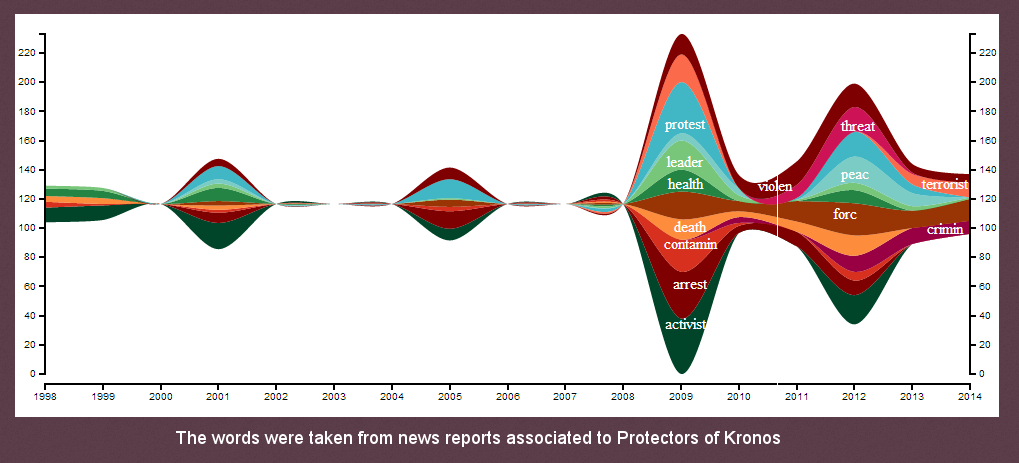 220
200
180
160
140
120
100
80
60
40
20
0

220
200
180
160
140
120
100
80
60
40
20
0

protest
leader
health
death
contamin
arrest
activist
violen
threat
peac
forc
terrorist
crimin

1998 1999 2000 2001 2002 2003 2004 2005 2006 2007 2008 2009 2010 2011 2012 2013 2014

The words were taken from news reports associated to Protectors of Kronos